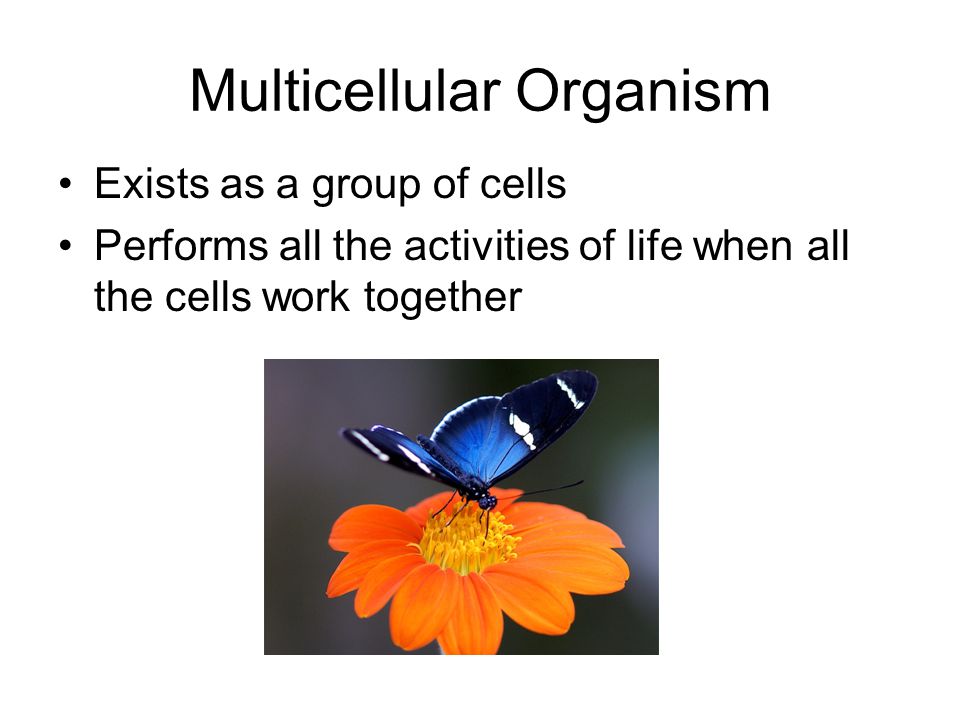 Multicellular Organism

• Exists as a group of cells
• Performs all the activities of life when all the cells work together